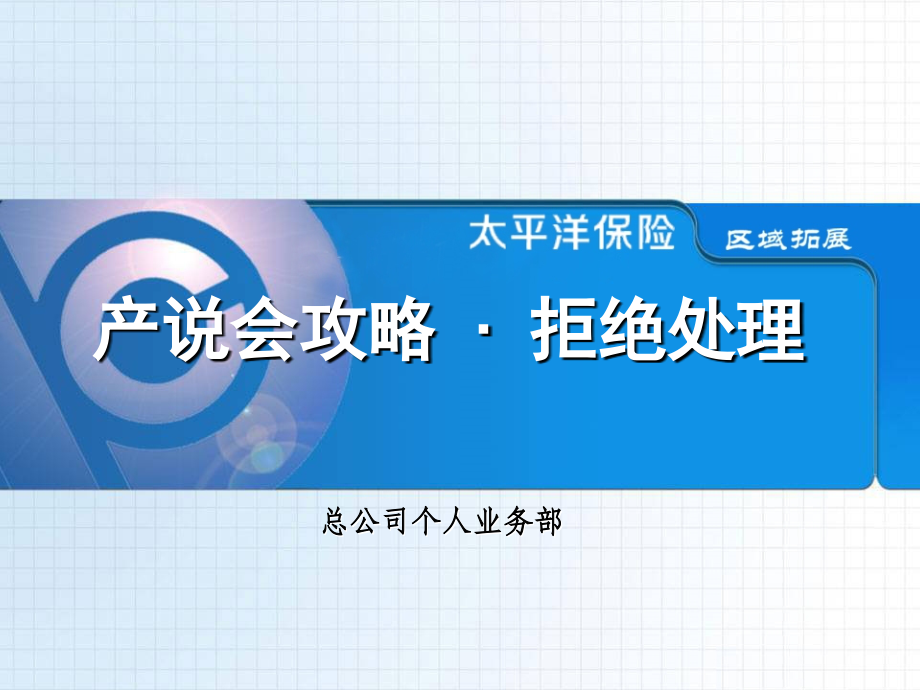 太平洋保险

区域拓展

产说会攻略 · 拒绝处理

总公司个人业务部